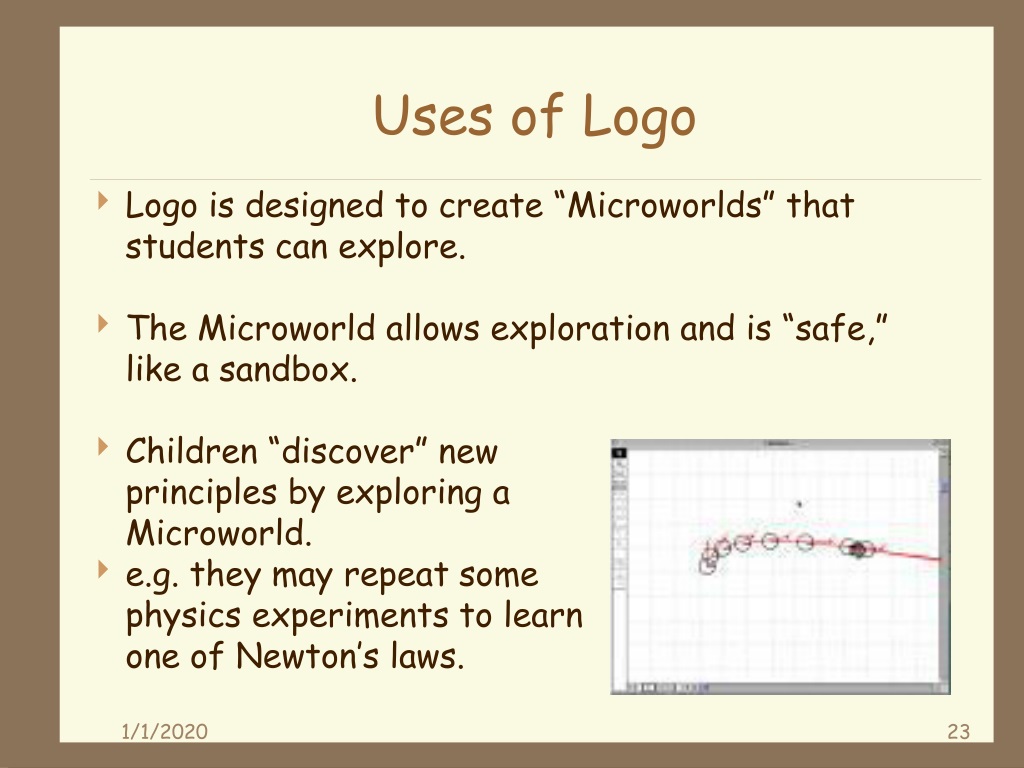 Uses of Logo

Logo is designed to create “Microworlds” that students can explore.

The Microworld allows exploration and is “safe,” like a sandbox.

Children “discover” new principles by exploring a Microworld.

e.g. they may repeat some physics experiments to learn one of Newton’s laws.

1/1/2020

23